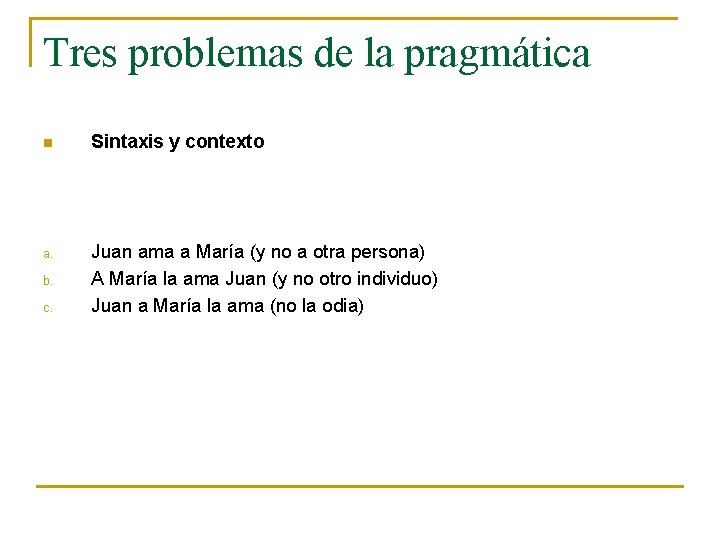 Tres problemas de la pragmática

Sintaxis y contexto

a. Juan ama a María (y no a otra persona)
b. A María la ama Juan (y no otro individuo)
c. Juan a María la ama (no la odia)